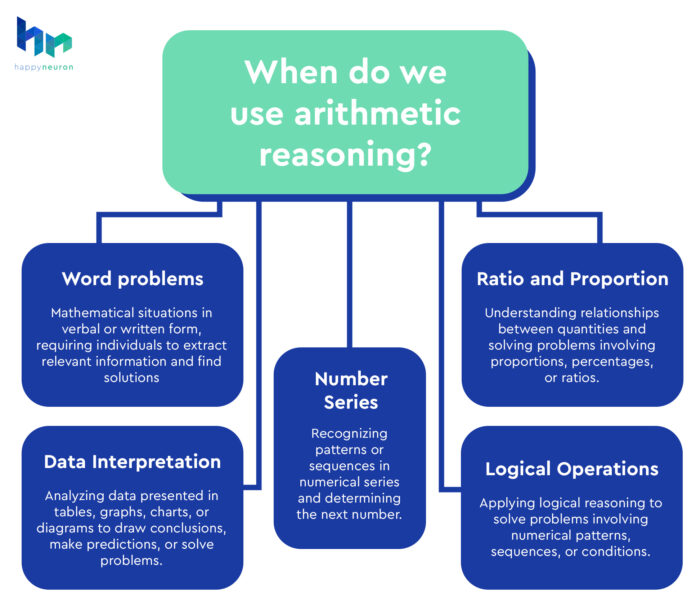 happyneuron

When do we use arithmetic reasoning?

Word problems

Mathematical situations in verbal or written form, requiring individuals to extract relevant information and find solutions

Data Interpretation

Analyzing data presented in tables, graphs, charts, or diagrams to draw conclusions, make predictions, or solve problems.

Number Series

Recognizing patterns or sequences in numerical series and determining the next number.

Ratio and Proportion

Understanding relationships between quantities and solving problems involving proportions, percentages, or ratios.

Logical Operations

Applying logical reasoning to solve problems involving numerical patterns, sequences, or conditions.